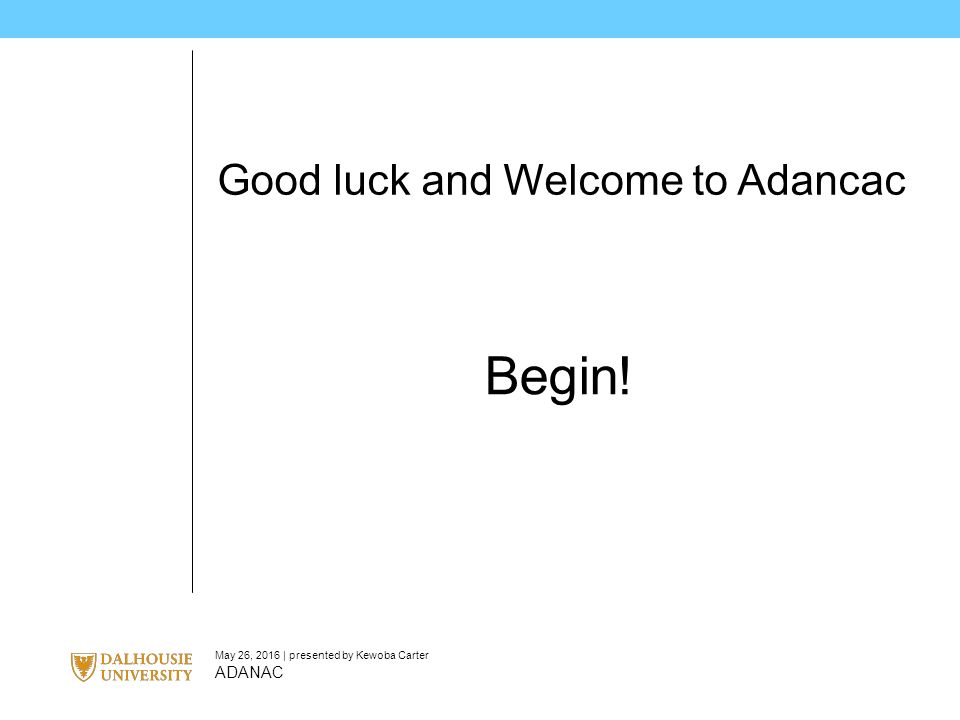 Good luck and Welcome to Adancac

Begin!

DALHOUSIE UNIVERSITY

May 26, 2016 | presented by Kewoba Carter
ADANAC